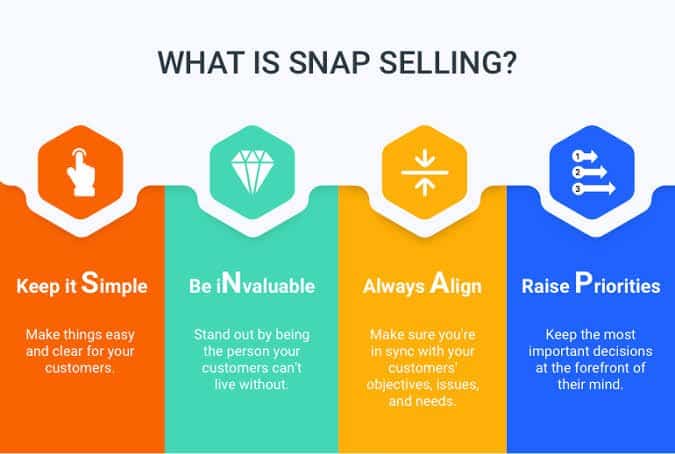 WHAT IS SNAP SELLING?

1
2
3

Keep it Simple

Make things easy and clear for your customers.

Be iNvaluable

Stand out by being the person your customers can't live without.

Always Align

Make sure you're in sync with your customers' objectives, issues, and needs.

Raise Priorities

Keep the most important decisions at the forefront of their mind.